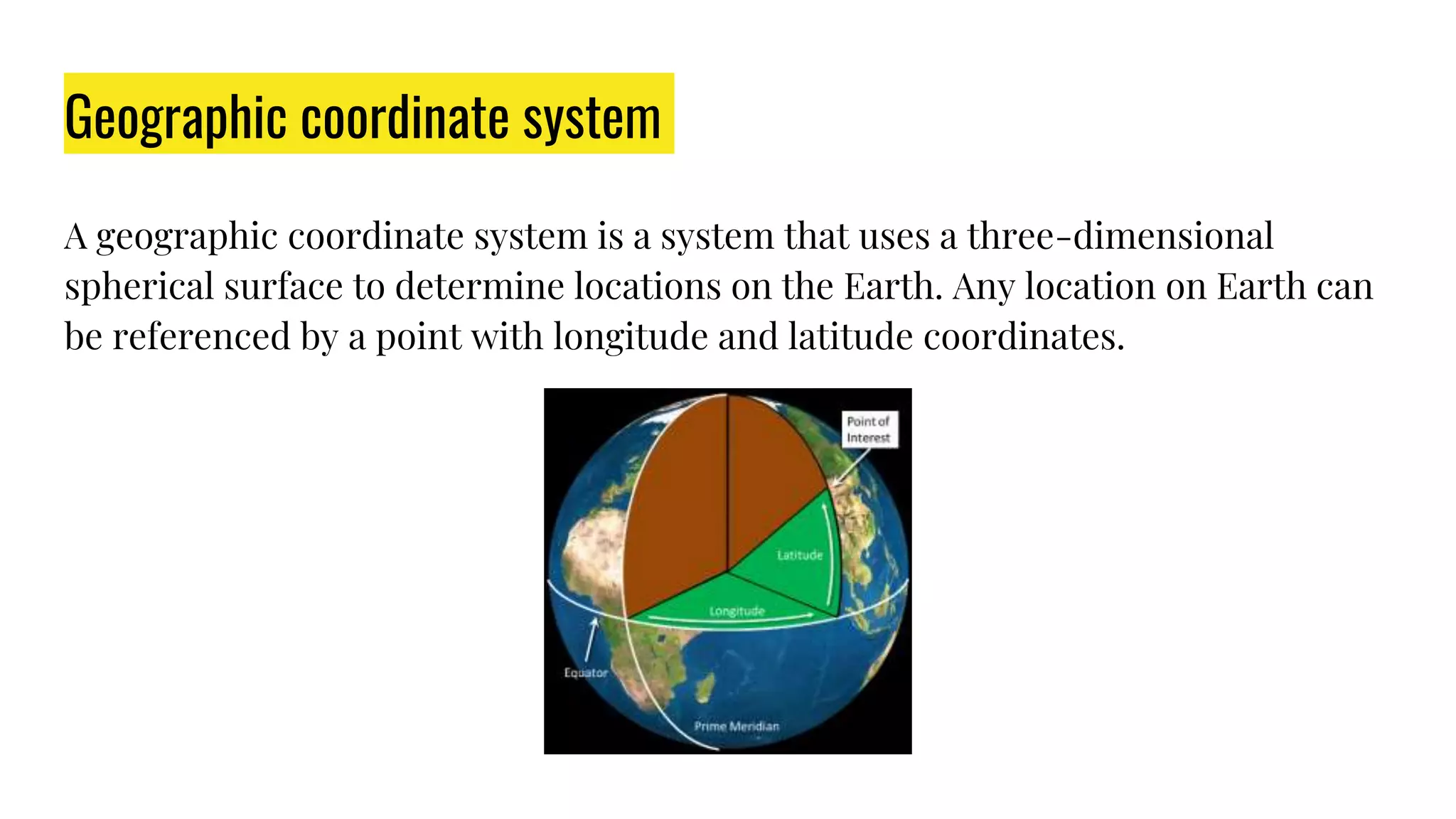 Geographic coordinate system

A geographic coordinate system is a system that uses a three-dimensional spherical surface to determine locations on the Earth. Any location on Earth can be referenced by a point with longitude and latitude coordinates.

Point of Interest

Latitude

Longitude

Equator

Prime Meridian